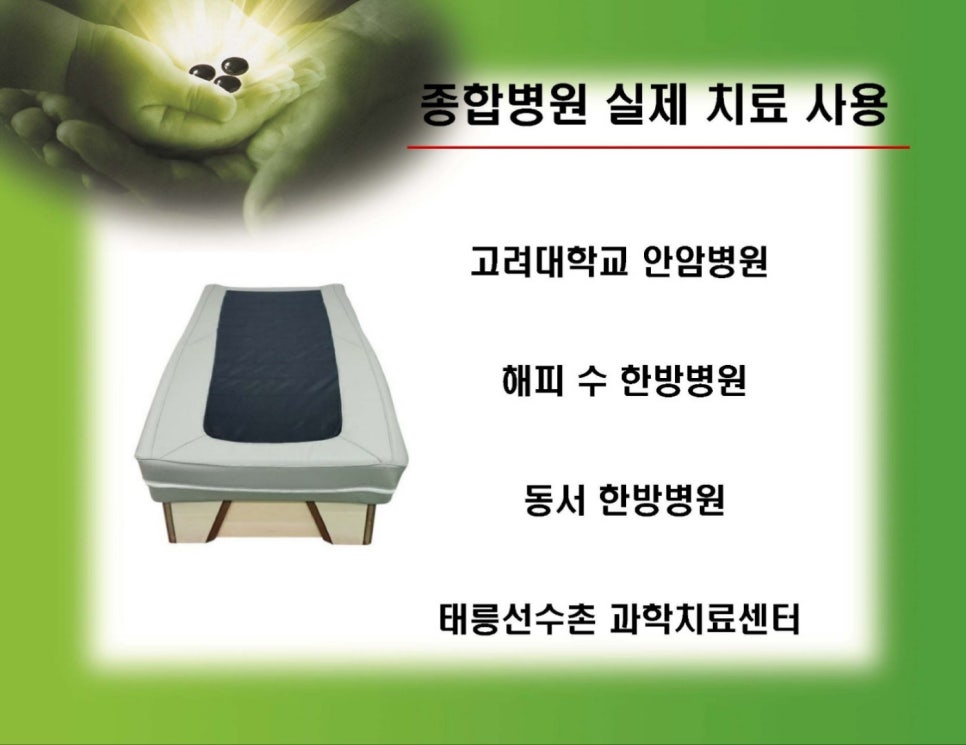 종합병원 실제 치료 사용

고려대학교 안암병원

해피 수 한방병원

동서 한방병원

태릉선수촌 과학치료센터